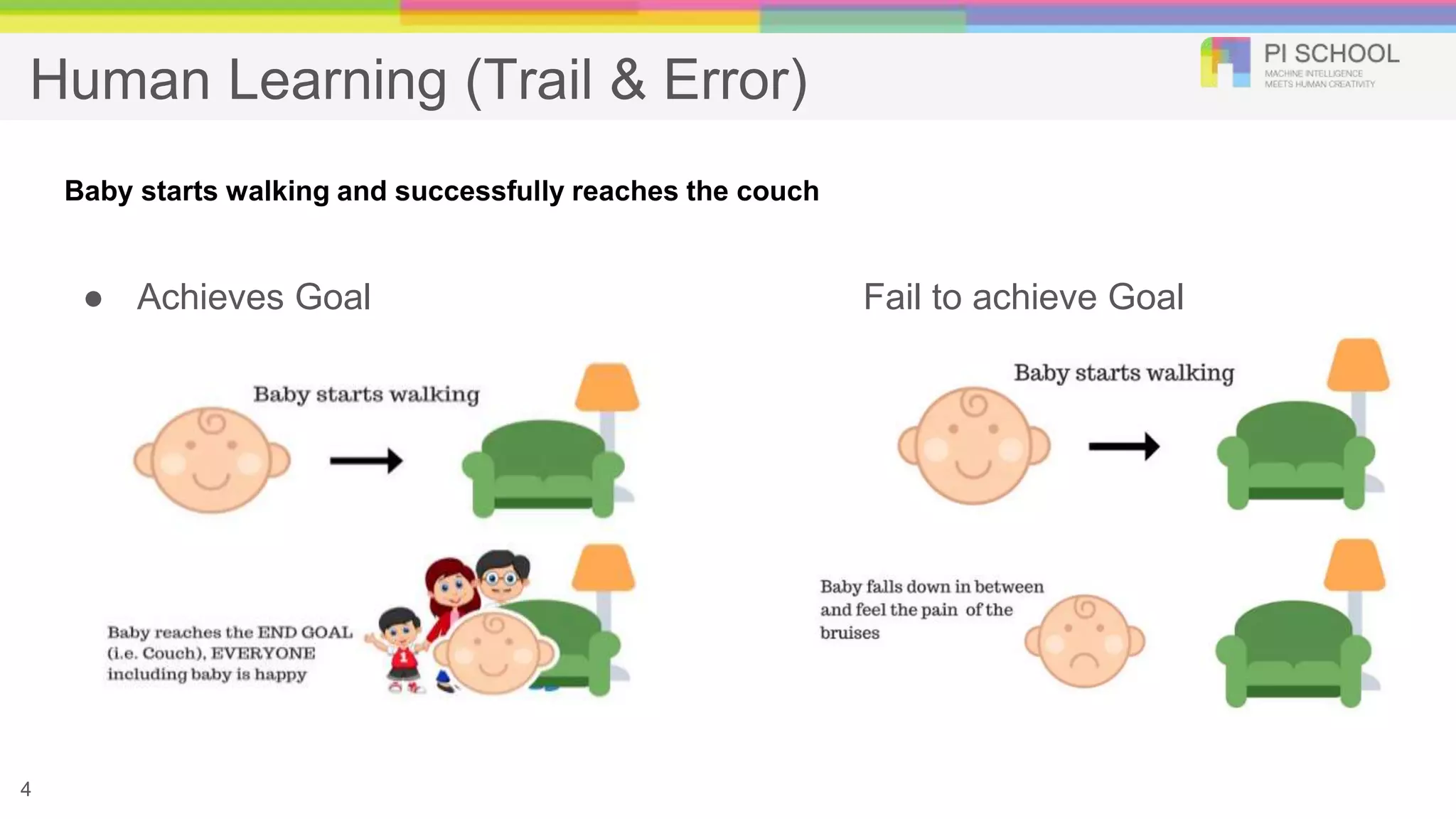 Human Learning (Trail & Error)

PI SCHOOL
MACHINE INTELLIGENCE
MEETS HUMAN CREATIVITY

Baby starts walking and successfully reaches the couch

● Achieves Goal

Baby starts walking

Baby reaches the END GOAL (i.e. Couch), EVERYONE including baby is happy

Fail to achieve Goal

Baby starts walking

Baby falls down in between and feel the pain of the bruises

4